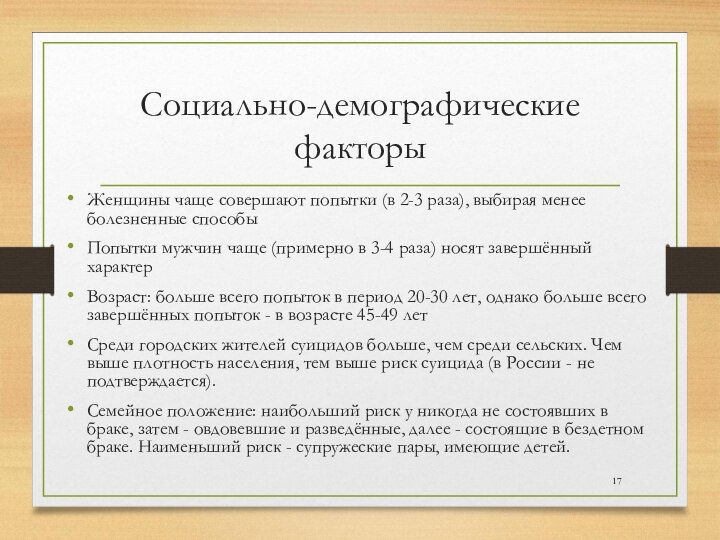 Социально-демографические факторы

• Женщины чаще совершают попытки (в 2-3 раза), выбирая менее болезненные способы

• Попытки мужчин чаще (примерно в 3-4 раза) носят завершённый характер

• Возраст: больше всего попыток в период 20-30 лет, однако больше всего завершённых попыток - в возрасте 45-49 лет

• Среди городских жителей суицидов больше, чем среди сельских. Чем выше плотность населения, тем выше риск суицида (в России - не подтверждается).

• Семейное положение: наибольший риск у никогда не состоявших в браке, затем - овдовевшие и разведённые, далее - состоящие в бездетном браке. Наименьший риск - супружеские пары, имеющие детей.

17